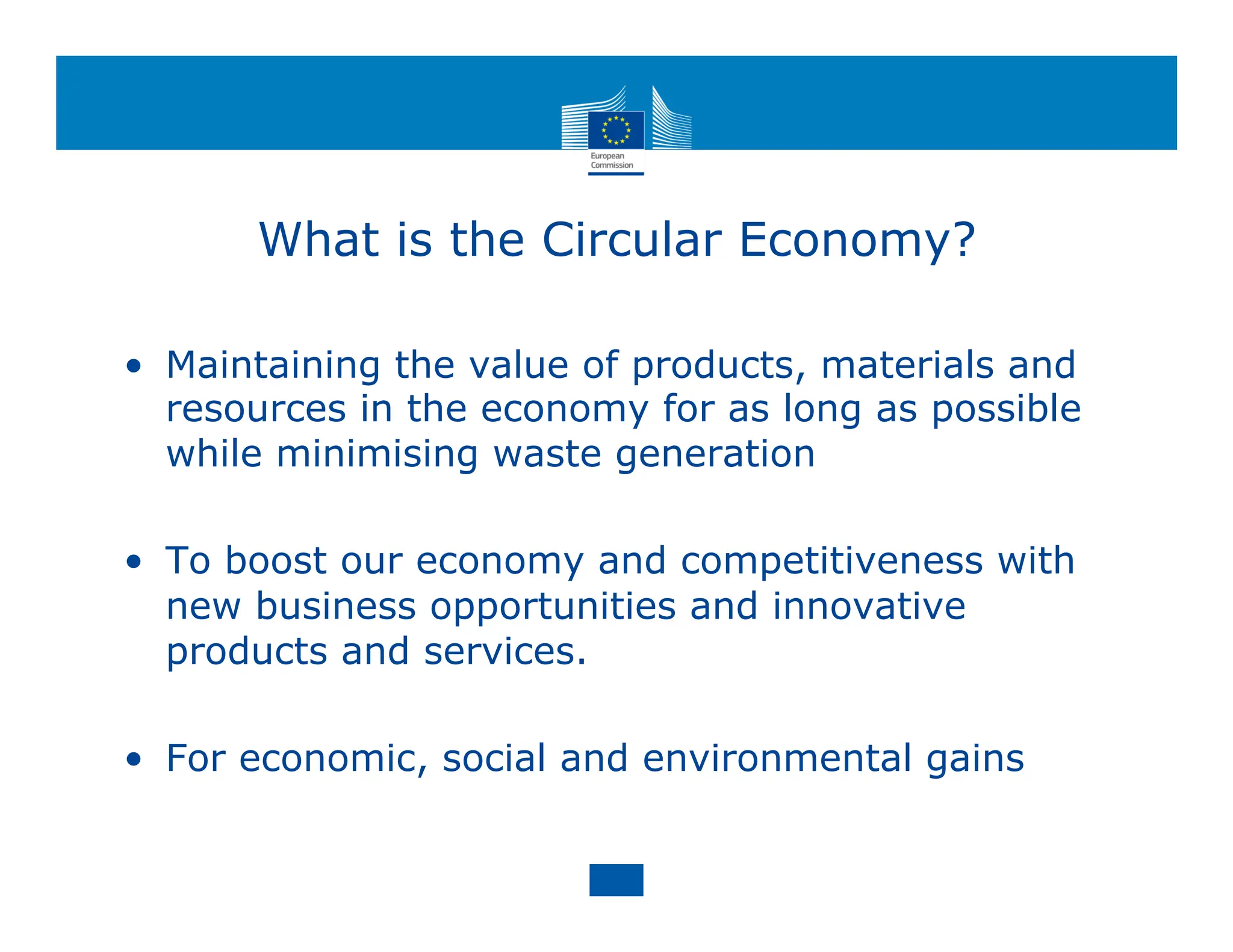 European Commission

What is the Circular Economy?

• Maintaining the value of products, materials and resources in the economy for as long as possible while minimising waste generation

• To boost our economy and competitiveness with new business opportunities and innovative products and services.

• For economic, social and environmental gains